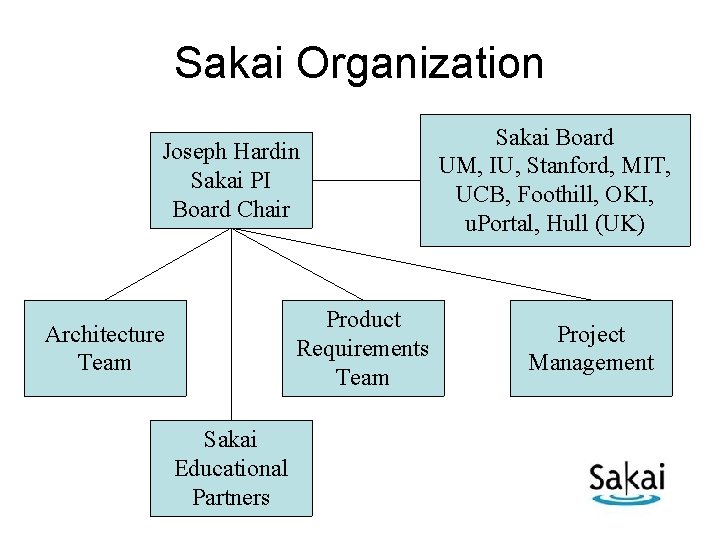 Sakai Organization

Joseph Hardin
Sakai PI
Board Chair

Sakai Board
UM, IU, Stanford, MIT,
UCB, Foothill, OKI,
uPortal, Hull (UK)

Architecture Team

Product Requirements Team

Project Management

Sakai Educational Partners

Sakai